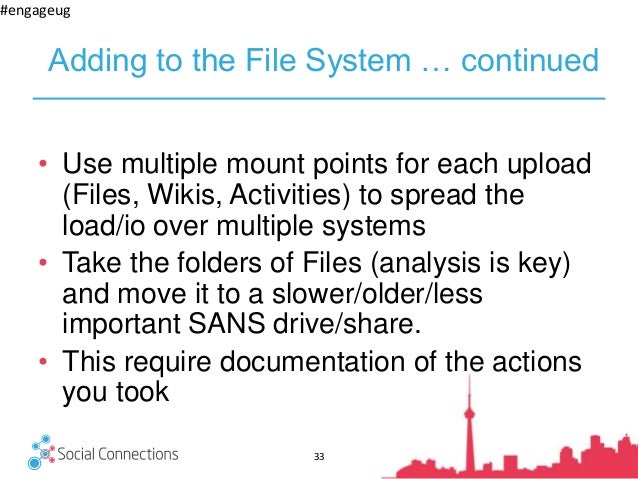 #engageug

Adding to the File System … continued

• Use multiple mount points for each upload (Files, Wikis, Activities) to spread the load/io over multiple systems
• Take the folders of Files (analysis is key) and move it to a slower/older/less important SANS drive/share.
• This require documentation of the actions you took

Social Connections

33